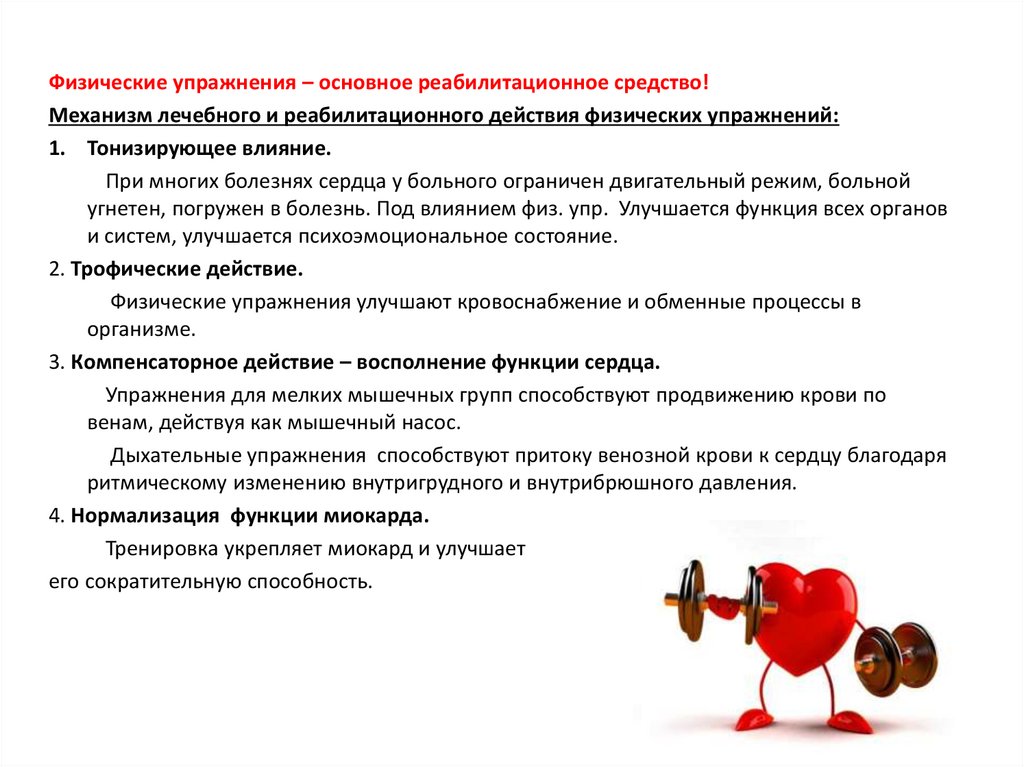 Физические упражнения – основное реабилитационное средство!

Механизм лечебного и реабилитационного действия физических упражнений:

1. Тонизирующее влияние.

При многих болезнях сердца у больного ограничен двигательный режим, больной угнетен, погружен в болезнь. Под влиянием физ. упр. Улучшается функция всех органов и систем, улучшается психоэмоциональное состояние.

2. Трофические действие.

Физические упражнения улучшают кровоснабжение и обменные процессы в организме.

3. Компенсаторное действие – восполнение функции сердца.

Упражнения для мелких мышечных групп способствуют продвижению крови по венам, действуя как мышечный насос.

Дыхательные упражнения способствуют притоку венозной крови к сердцу благодаря ритмическому изменению внутригрудного и внутрибрюшного давления.

4. Нормализация функции миокарда.

Тренировка укрепляет миокард и улучшает его сократительную способность.